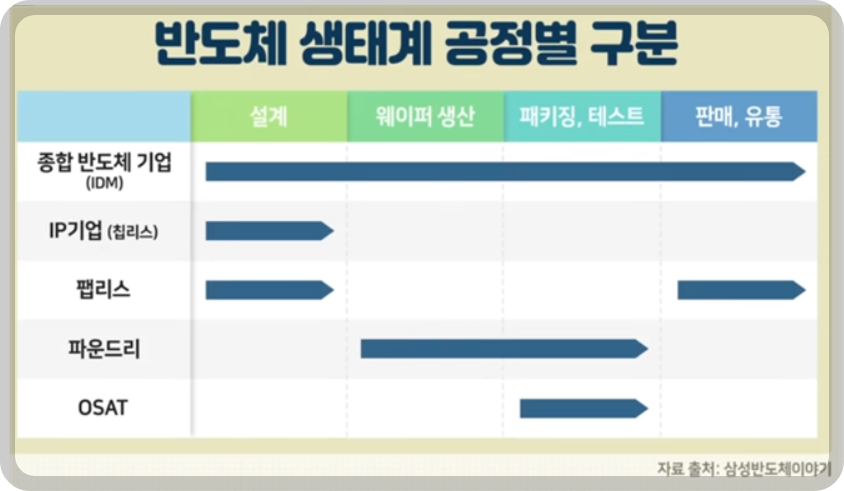 반도체 생태계 공정별 구분

| | 설계 | 웨이퍼 생산 | 패키징, 테스트 | 판매, 유통 |
|---|---|---|---|---|
| 종합 반도체 기업 (IDM) | | | | |
| IP기업 (칩리스) | | | | |
| 팹리스 | | | | |
| 파운드리 | | | | |
| OSAT | | | | |

자료 출처: 삼성반도체이야기